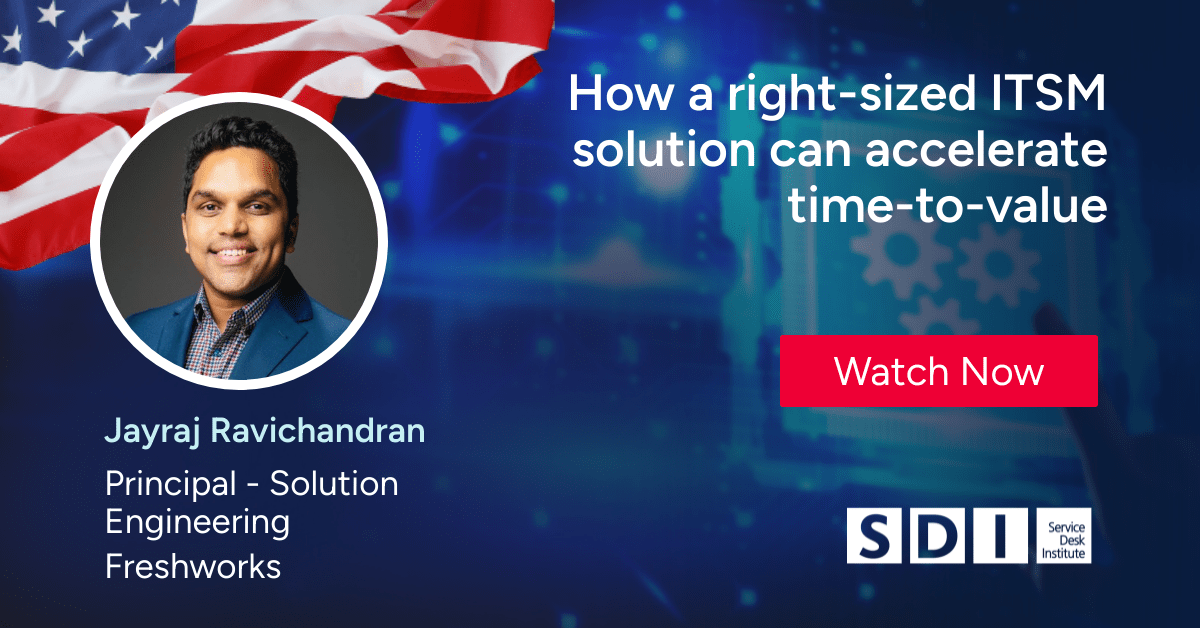 How a right-sized ITSM solution can accelerate time-to-value

Watch Now

Jayraj Ravichandran

Principal - Solution Engineering

Freshworks

SDI Service Desk Institute